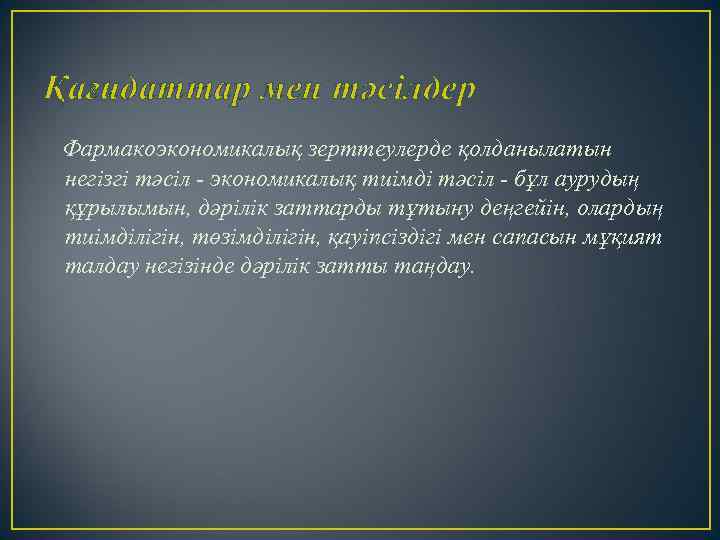 Қағидаттар мен тәсілдер

Фармакоэкономикалық зерттеулерде қолданылатын негізгі тәсіл - экономикалық тиімді тәсіл - бұл аурудың құрылымын, дәрілік заттарды тұтыну деңгейін, олардың тиімділігін, төзімділігін, қауіпсіздігі мен сапасын мұқият талдау негізінде дәрілік затты таңдау.